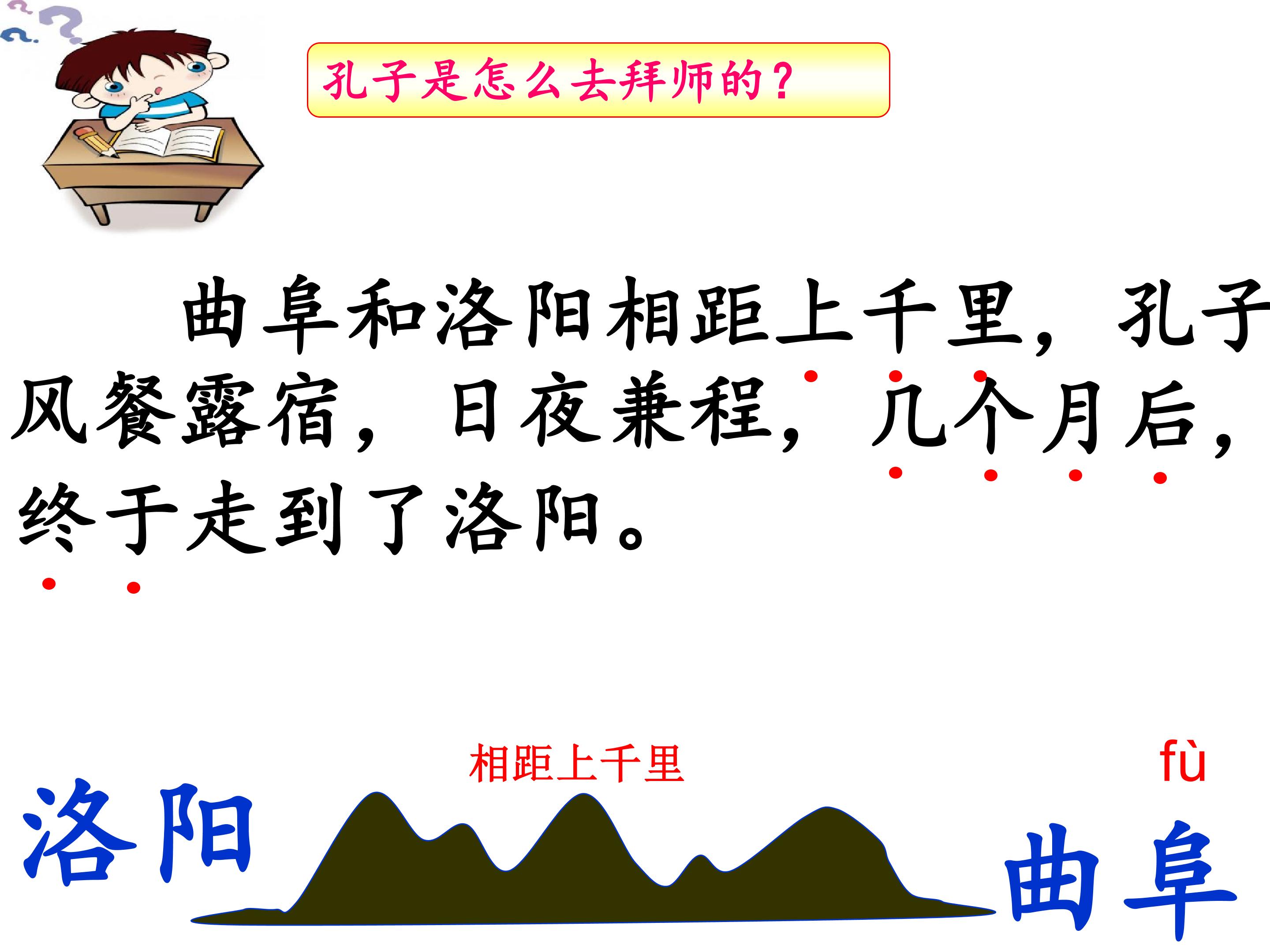 孔子是怎么去拜师的？

曲阜和洛阳相距上千里，孔子风餐露宿，日夜兼程，几个月后，终于走到了洛阳。

相距上千里

fù

洛阳

曲阜